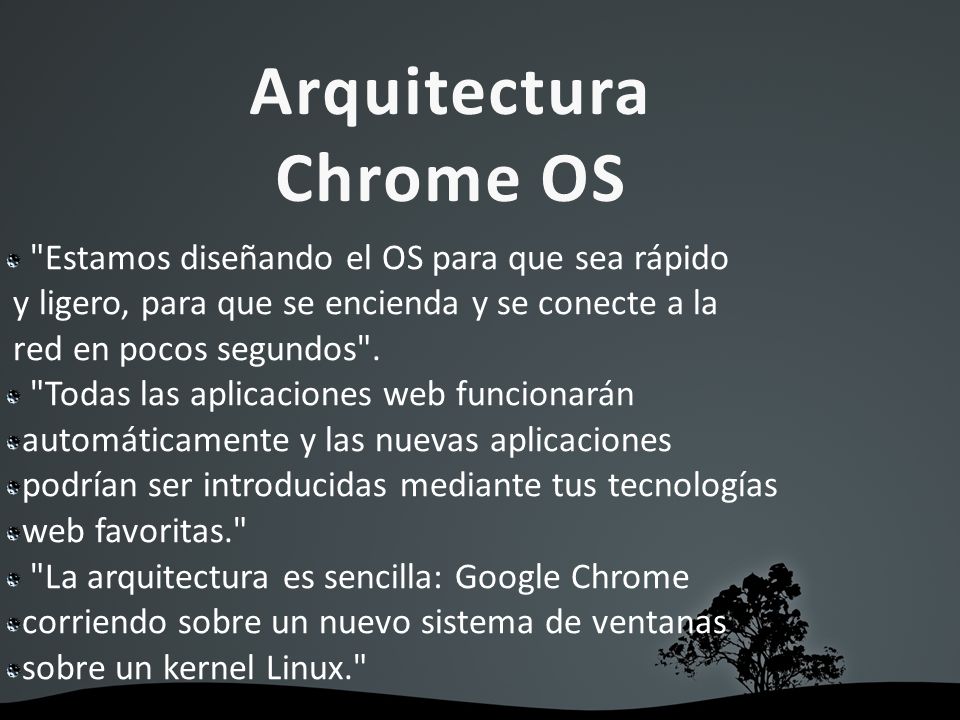 Arquitectura
Chrome OS

"Estamos diseñando el OS para que sea rápido y ligero, para que se encienda y se conecte a la red en pocos segundos".

"Todas las aplicaciones web funcionarán

automáticamente y las nuevas aplicaciones

podrían ser introducidas mediante tus tecnologías

web favoritas."

"La arquitectura es sencilla: Google Chrome

corriendo sobre un nuevo sistema de ventanas

sobre un kernel Linux."